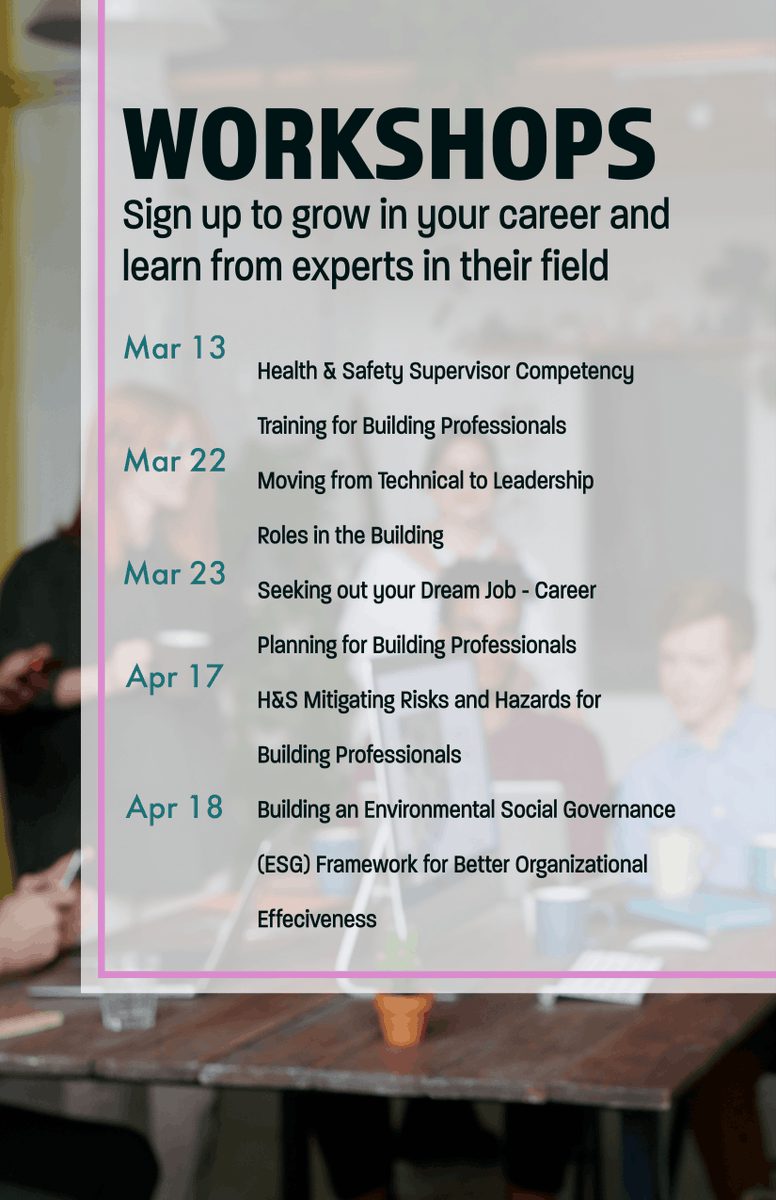 WORKSHOPS

Sign up to grow in your career and learn from experts in their field

Mar 13
Health & Safety Supervisor Competency Training for Building Professionals

Mar 22
Moving from Technical to Leadership Roles in the Building

Mar 23
Seeking out your Dream Job - Career Planning for Building Professionals

Apr 17
H&S Mitigating Risks and Hazards for Building Professionals

Apr 18
Building an Environmental Social Governance (ESG) Framework for Better Organizational Effeciveness